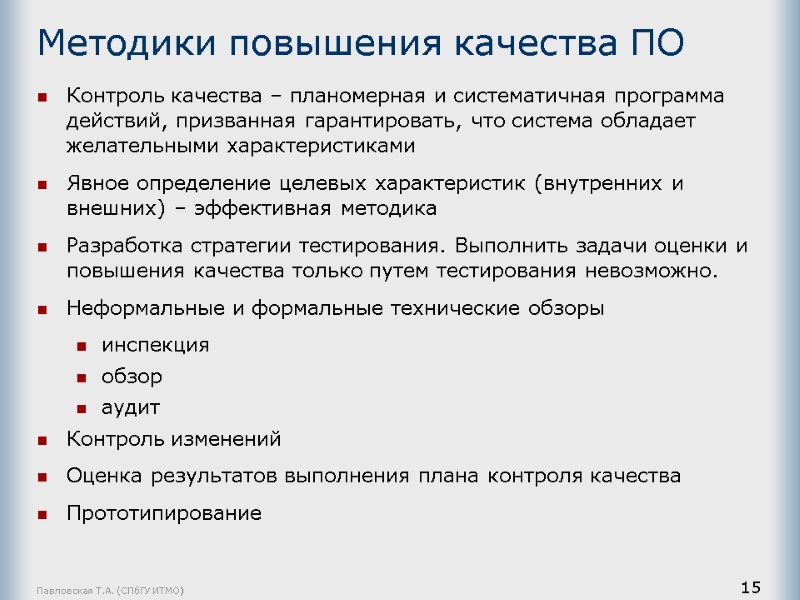 Методики повышения качества ПО

Контроль качества – планомерная и систематичная программа действий, призванная гарантировать, что система обладает желательными характеристиками

Явное определение целевых характеристик (внутренних и внешних) – эффективная методика

Разработка стратегии тестирования. Выполнить задачи оценки и повышения качества только путем тестирования невозможно.

Неформальные и формальные технические обзоры

инспекция

обзор

аудит

Контроль изменений

Оценка результатов выполнения плана контроля качества

Прототипирование

Павловская Т.А. (СПбГУ ИТМО)

15